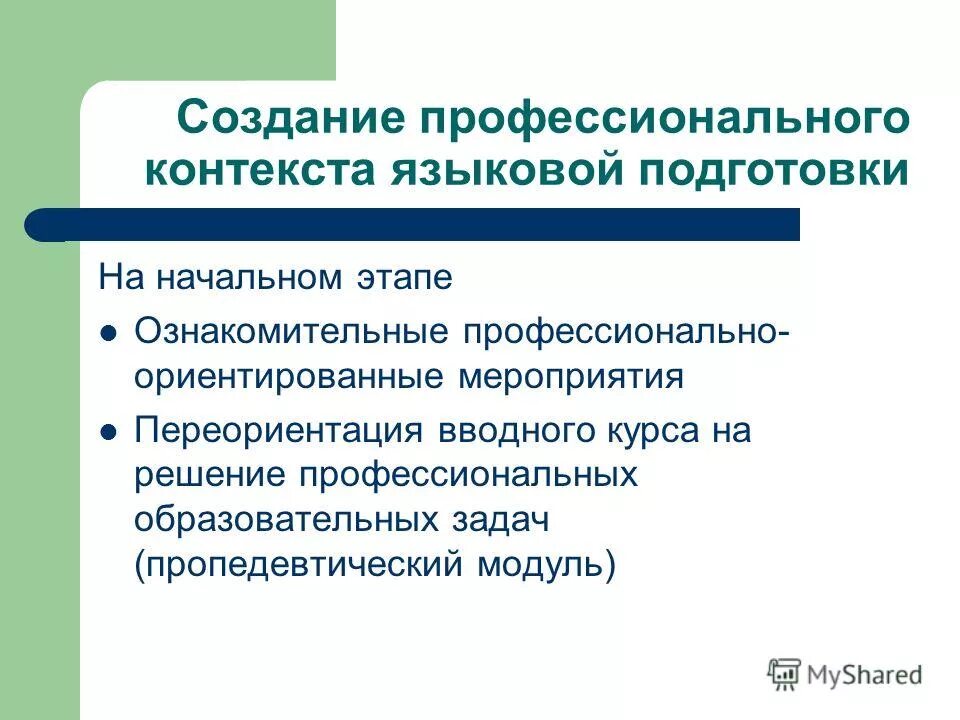 Создание профессионального контекста языковой подготовки

На начальном этапе

- Ознакомительные профессионально-ориентированные мероприятия
- Переориентация вводного курса на решение профессиональных образовательных задач (пропедевтический модуль)

MyShared